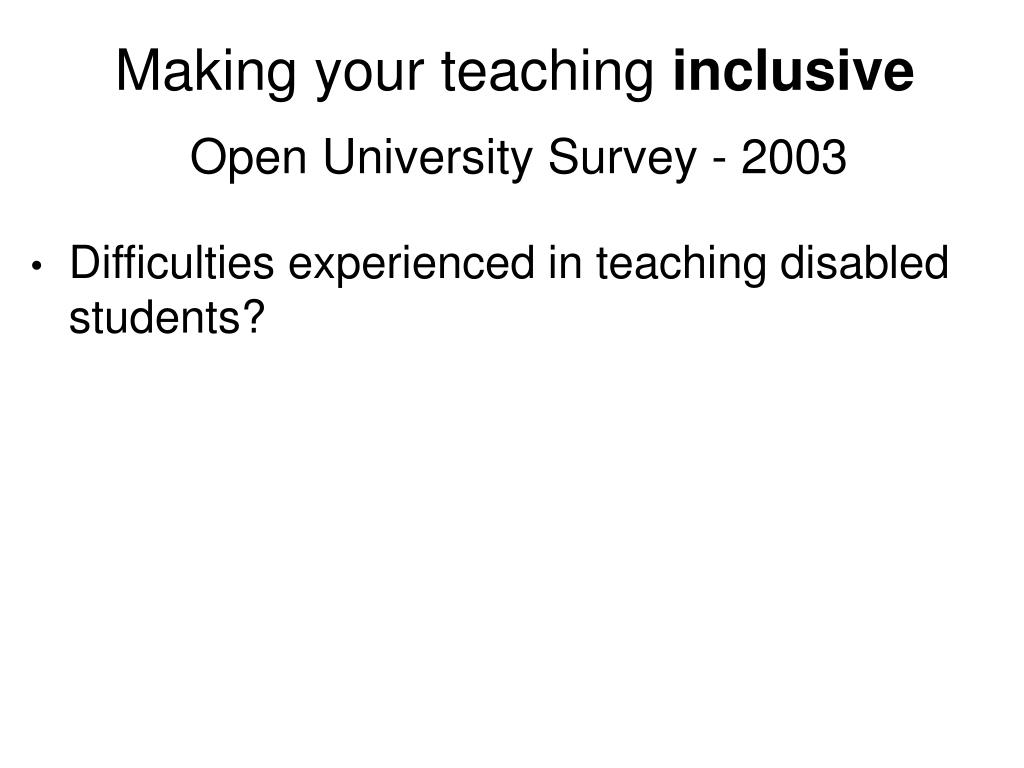 Making your teaching inclusive

Open University Survey - 2003

• Difficulties experienced in teaching disabled students?